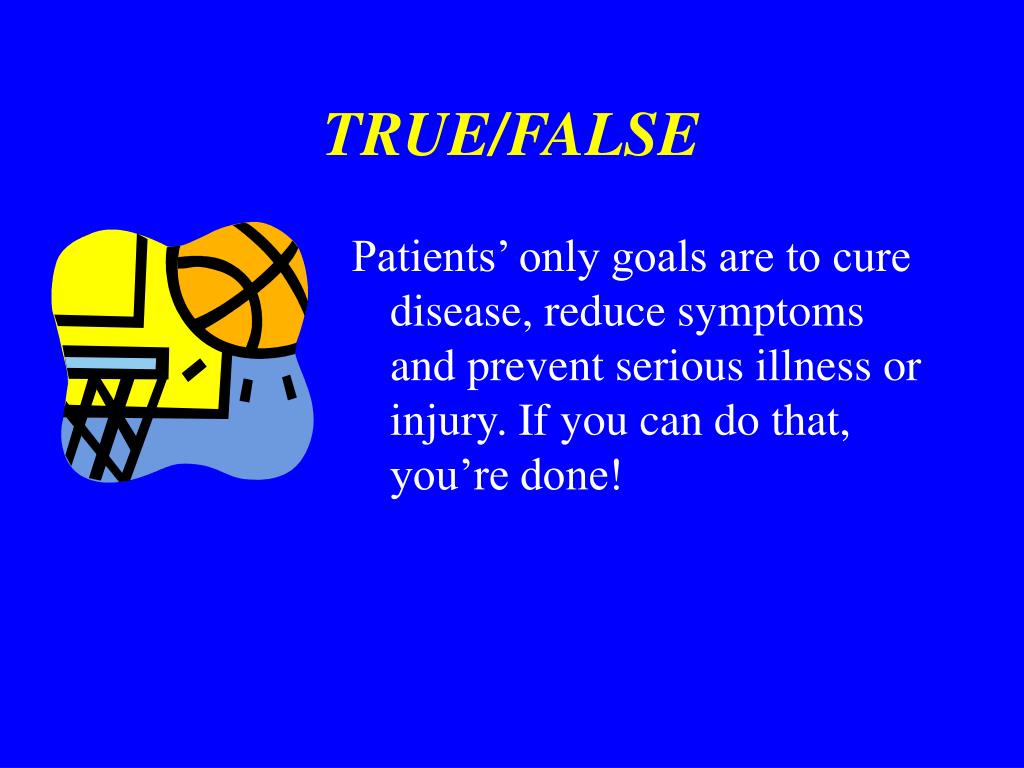 TRUE/FALSE

Patients’ only goals are to cure disease, reduce symptoms and prevent serious illness or injury. If you can do that, you’re done!